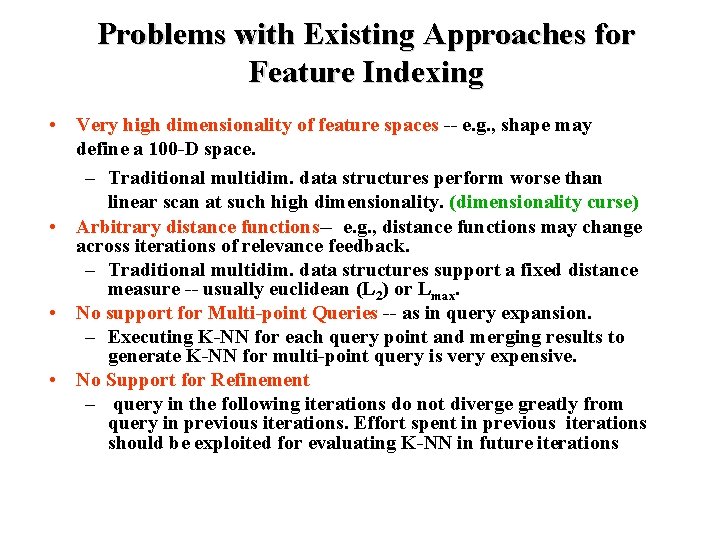 Problems with Existing Approaches for Feature Indexing

• Very high dimensionality of feature spaces -- e.g., shape may define a 100-D space.
– Traditional multidim. data structures perform worse than linear scan at such high dimensionality. (dimensionality curse)
• Arbitrary distance functions– e.g., distance functions may change across iterations of relevance feedback.
– Traditional multidim. data structures support a fixed distance measure -- usually euclidean ($L_2$) or $L_{max}$.
• No support for Multi-point Queries -- as in query expansion.
– Executing K-NN for each query point and merging results to generate K-NN for multi-point query is very expensive.
• No Support for Refinement
– query in the following iterations do not diverge greatly from query in previous iterations. Effort spent in previous iterations should be exploited for evaluating K-NN in future iterations